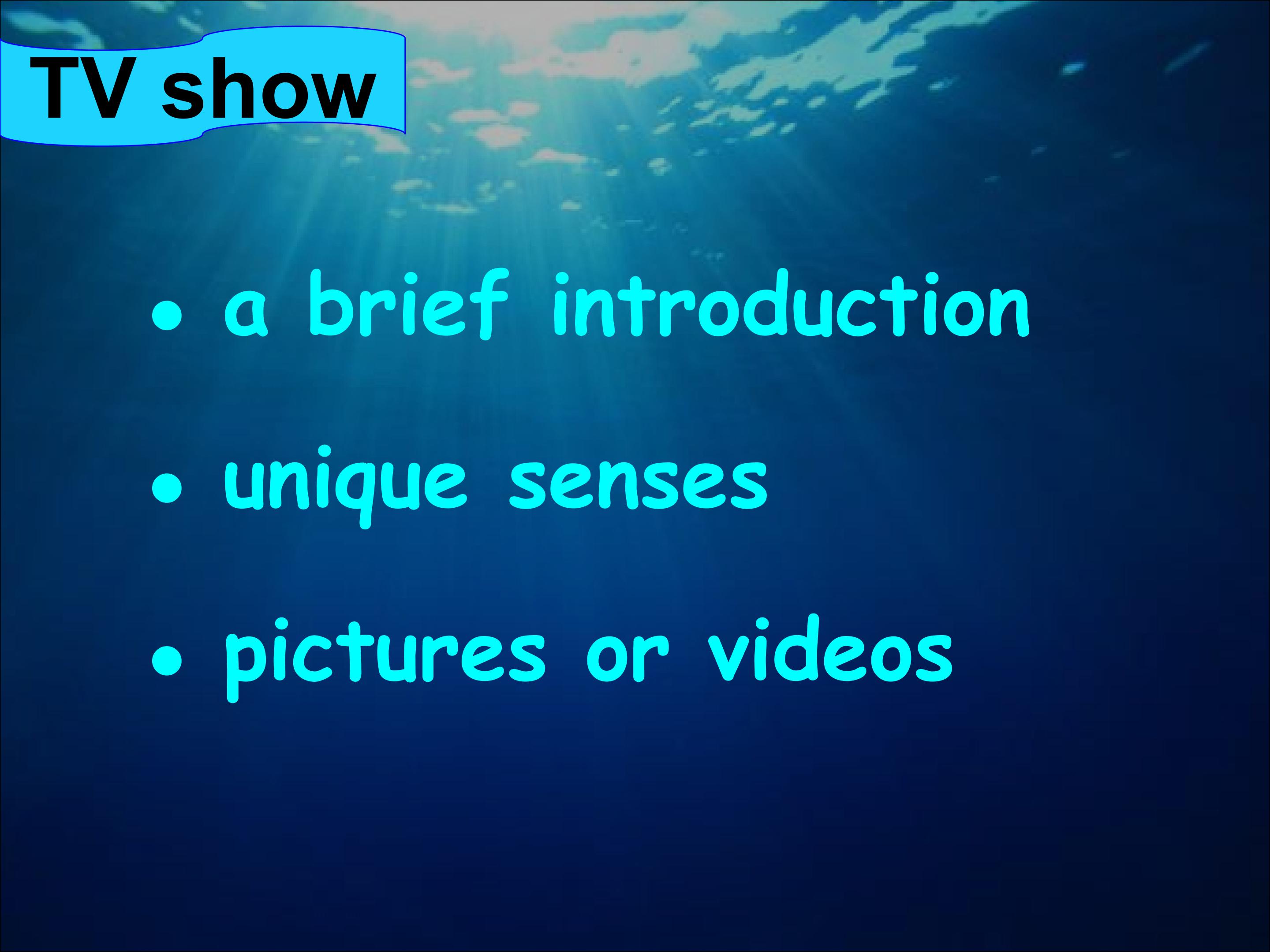 TV show

• a brief introduction

• unique senses

• pictures or videos